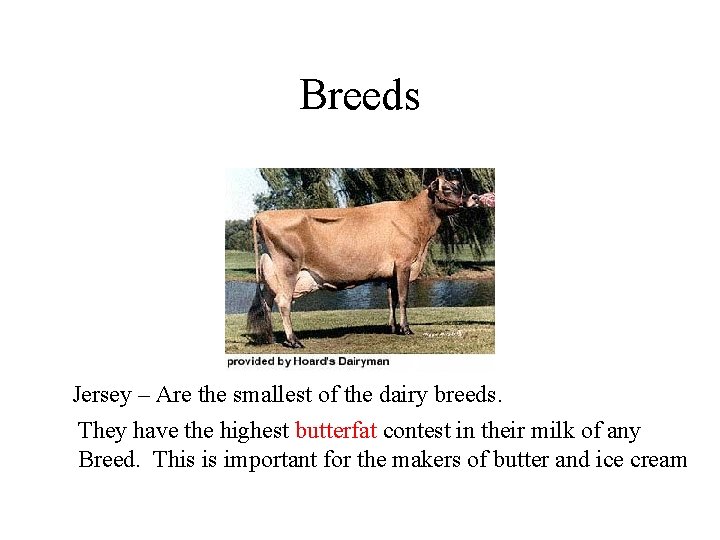 Breeds

provided by Hoard's Dairyman

Jersey – Are the smallest of the dairy breeds.

They have the highest butterfat contest in their milk of any Breed. This is important for the makers of butter and ice cream